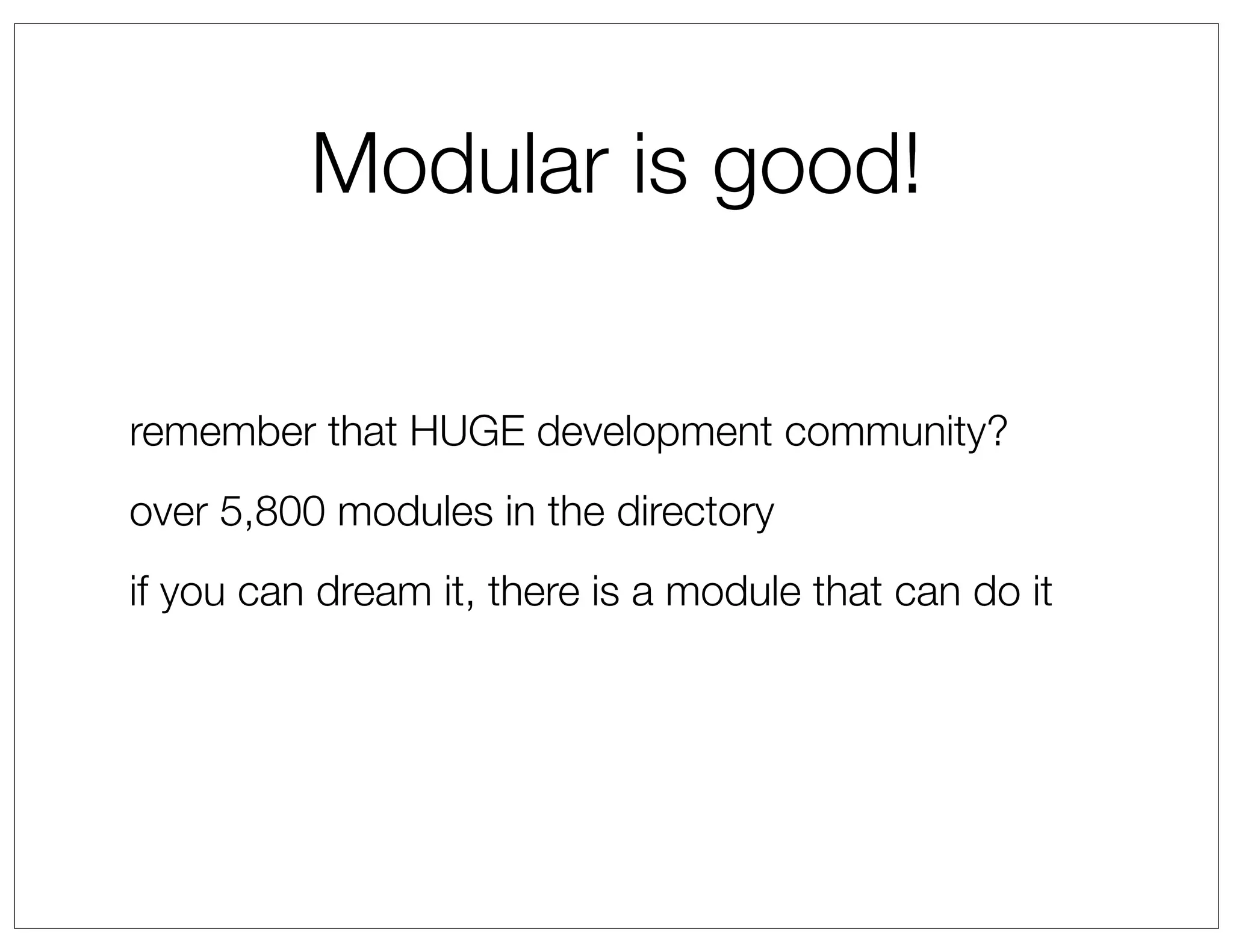 Modular is good!

remember that HUGE development community?

over 5,800 modules in the directory

if you can dream it, there is a module that can do it